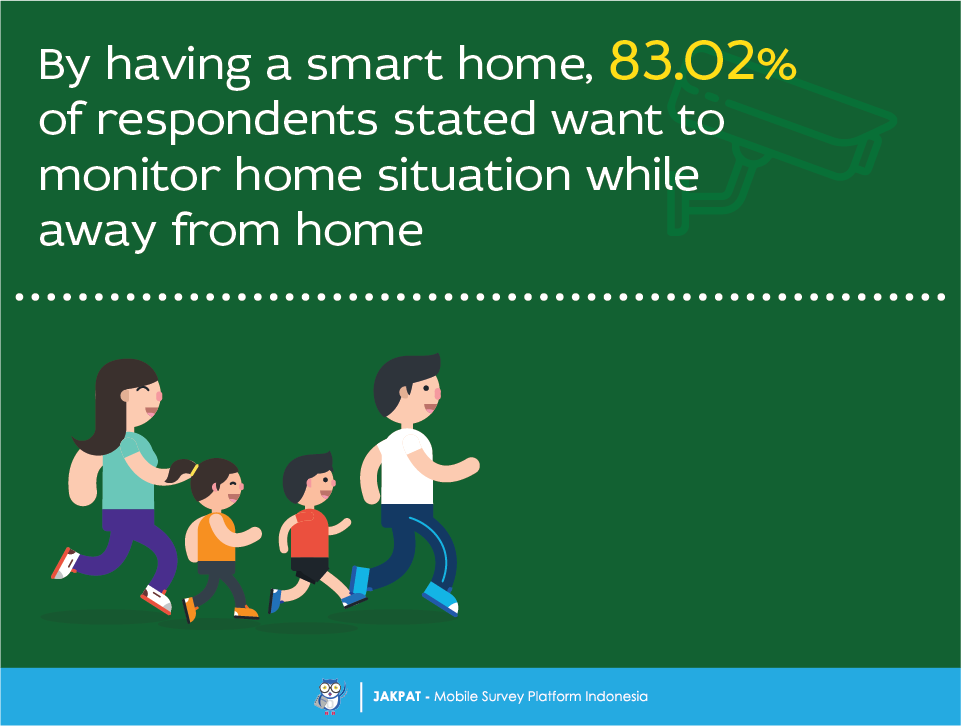 By having a smart home, 83.02% of respondents stated want to monitor home situation while away from home

JAKPAT - Mobile Survey Platform Indonesia